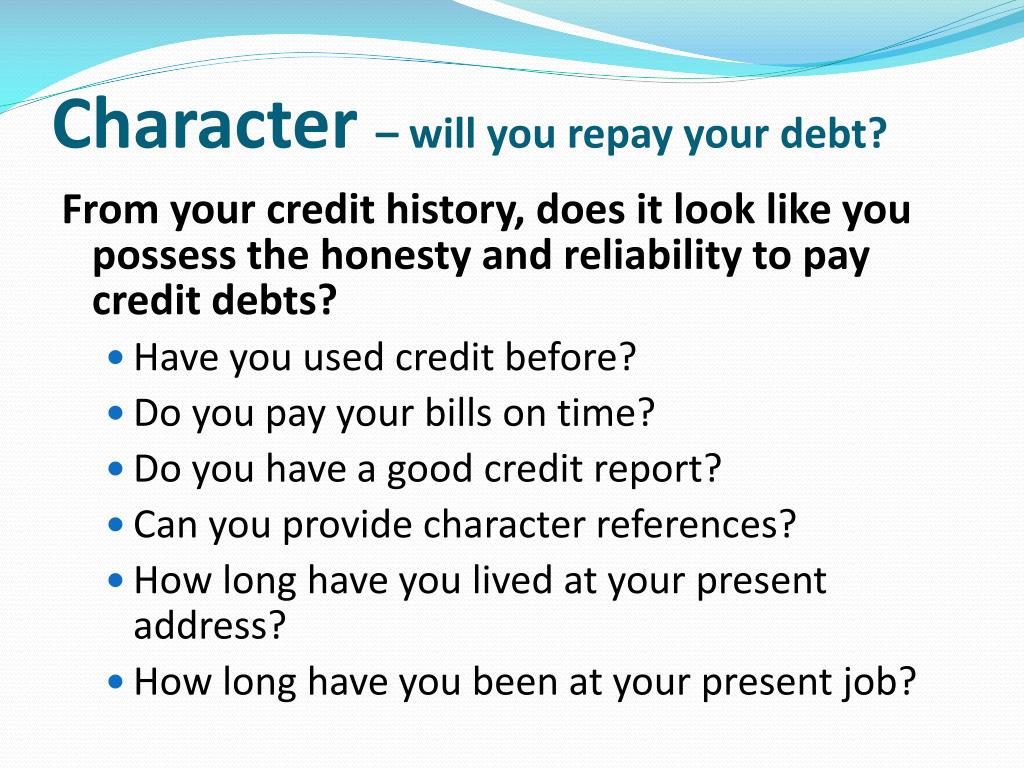 Character – will you repay your debt?

From your credit history, does it look like you possess the honesty and reliability to pay credit debts?

- Have you used credit before?
- Do you pay your bills on time?
- Do you have a good credit report?
- Can you provide character references?
- How long have you lived at your present address?
- How long have you been at your present job?